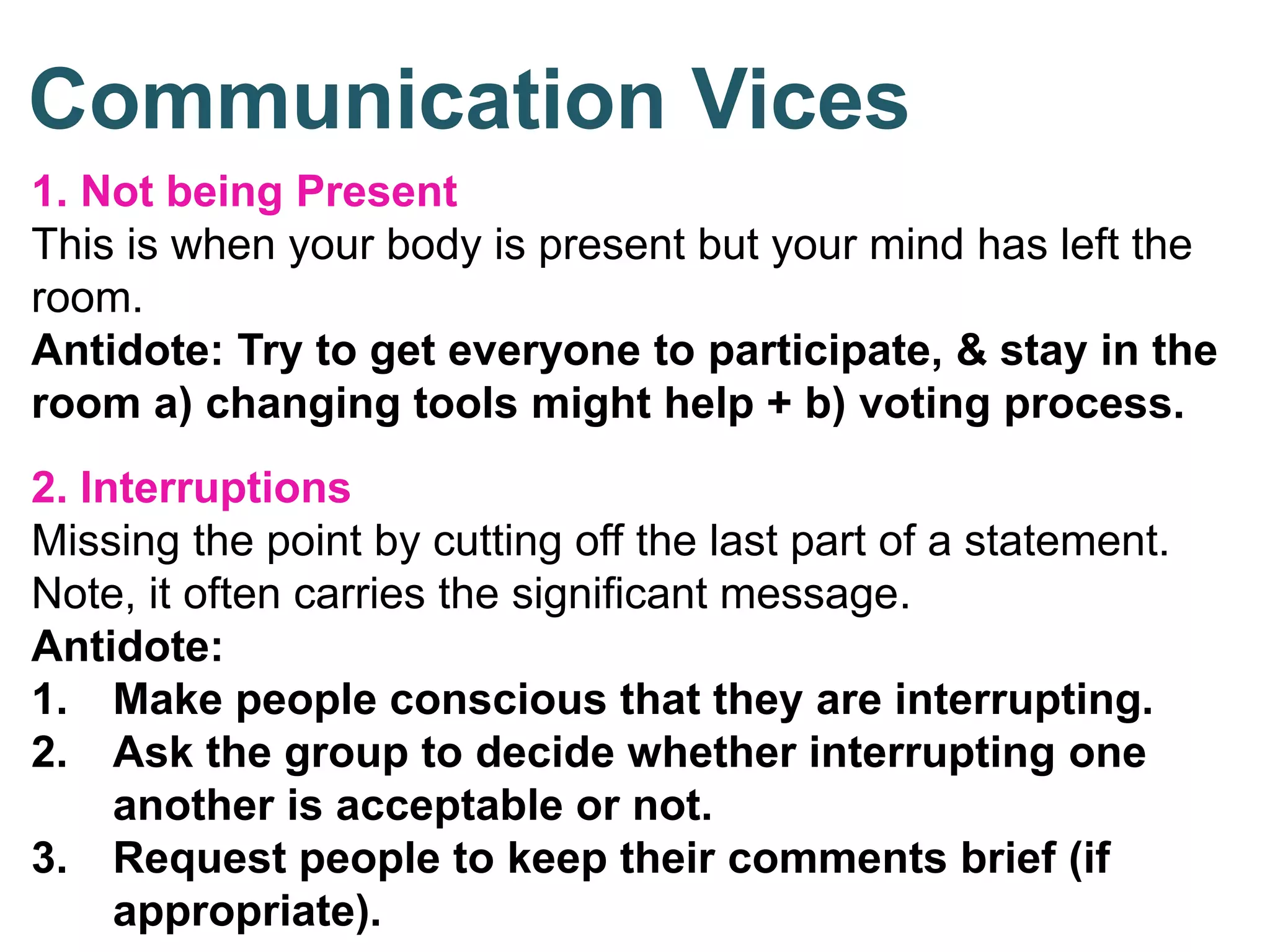 Communication Vices

1. Not being Present
This is when your body is present but your mind has left the room.
Antidote: Try to get everyone to participate, & stay in the room a) changing tools might help + b) voting process.

2. Interruptions
Missing the point by cutting off the last part of a statement. Note, it often carries the significant message.
Antidote:
1. Make people conscious that they are interrupting.
2. Ask the group to decide whether interrupting one another is acceptable or not.
3. Request people to keep their comments brief (if appropriate).